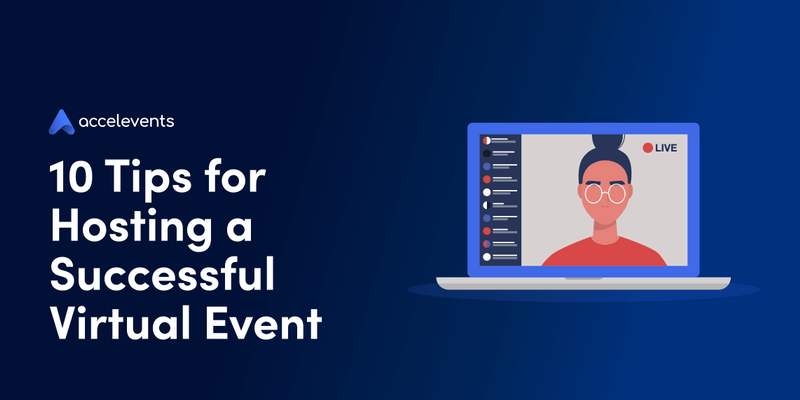 accelevents

10 Tips for Hosting a Successful Virtual Event

LIVE